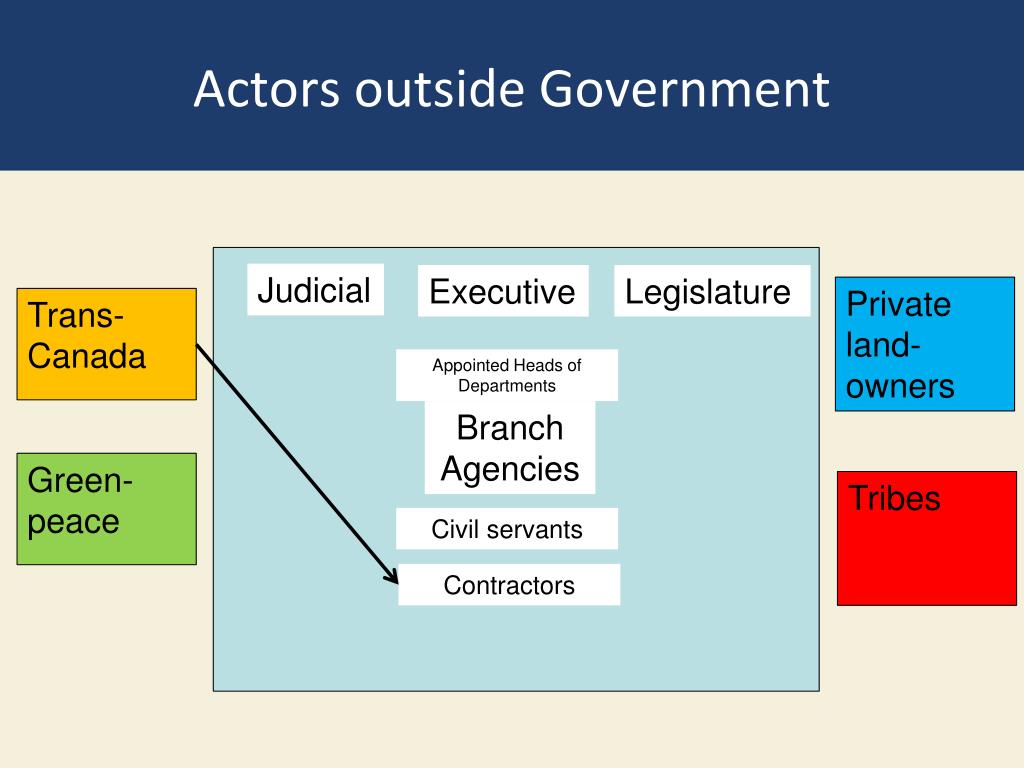 Actors outside Government

Trans-Canada

Green-peace

Judicial

Executive

Legislature

Appointed Heads of Departments

Branch Agencies

Civil servants

Contractors

Private land-owners

Tribes